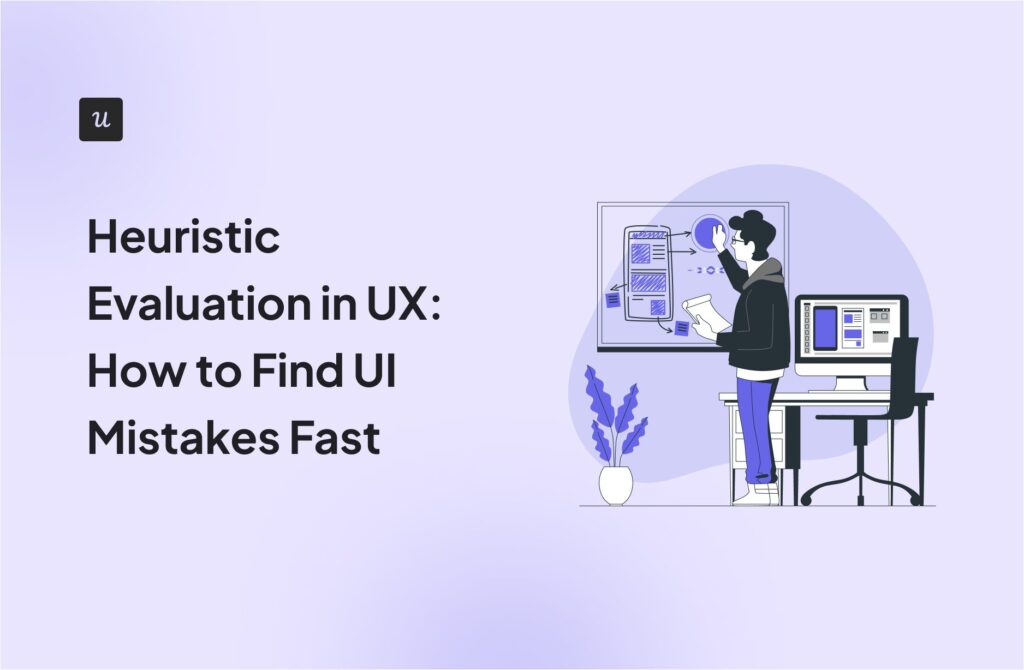 u

Heuristic Evaluation in UX: How to Find UI Mistakes Fast